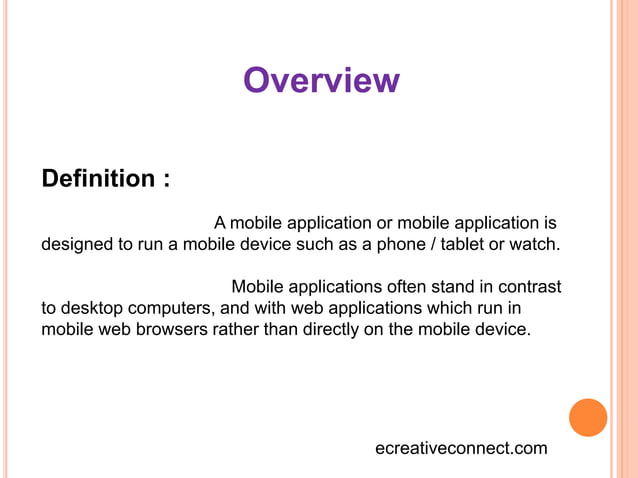 Overview

Definition :

A mobile application or mobile application is designed to run a mobile device such as a phone / tablet or watch.

Mobile applications often stand in contrast to desktop computers, and with web applications which run in mobile web browsers rather than directly on the mobile device.

ecreativeconnect.com